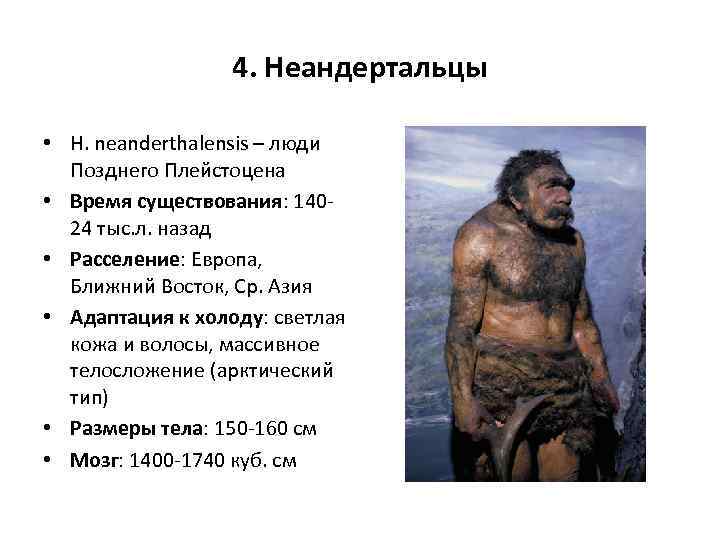 4. Неандертальцы

• H. neanderthalensis – люди Позднего Плейстоцена
• Время существования: 140-24 тыс.л. назад
• Расселение: Европа, Ближний Восток, Ср. Азия
• Адаптация к холоду: светлая кожа и волосы, массивное телосложение (арктический тип)
• Размеры тела: 150-160 см
• Мозг: 1400-1740 куб. см